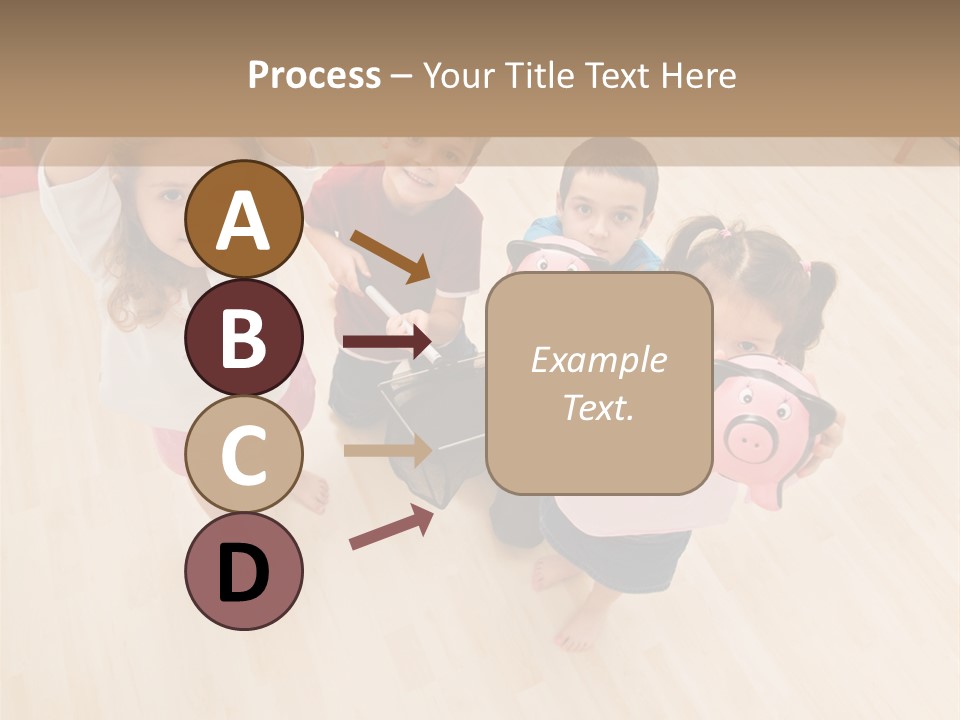 Process – Your Title Text Here

A

B

C

D

Example Text.